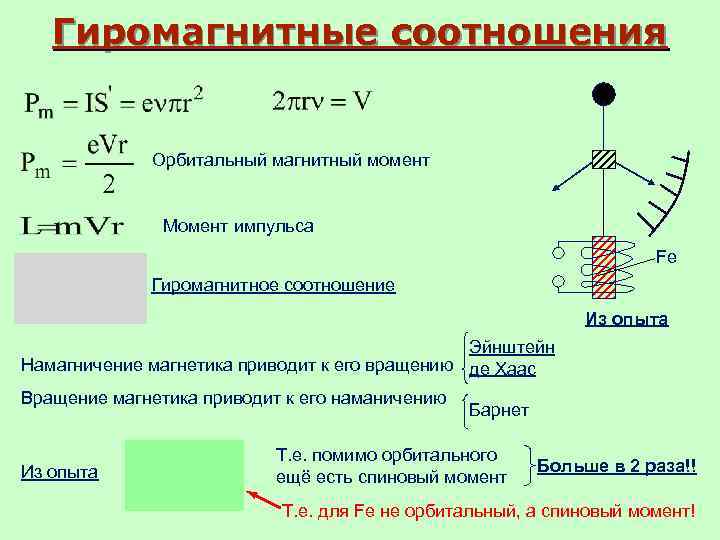 Гиромагнитные соотношения

$P_m = IS' = e\nu\pi r^2$ $2\pi r\nu = V$

$P_m = \frac{eVr}{2}$ Орбитальный магнитный момент

$L = mVr$ Момент импульса

Гиромагнитное соотношение

Fe

Из опыта

Намагничение магнетика приводит к его вращению

Эйнштейн
де Хаас

Вращение магнетика приводит к его наманичению

Барнет

Из опыта

Т.е. помимо орбитального ещё есть спиновый момент

Больше в 2 раза!!

Т.е. для Fe не орбитальный, а спиновый момент!